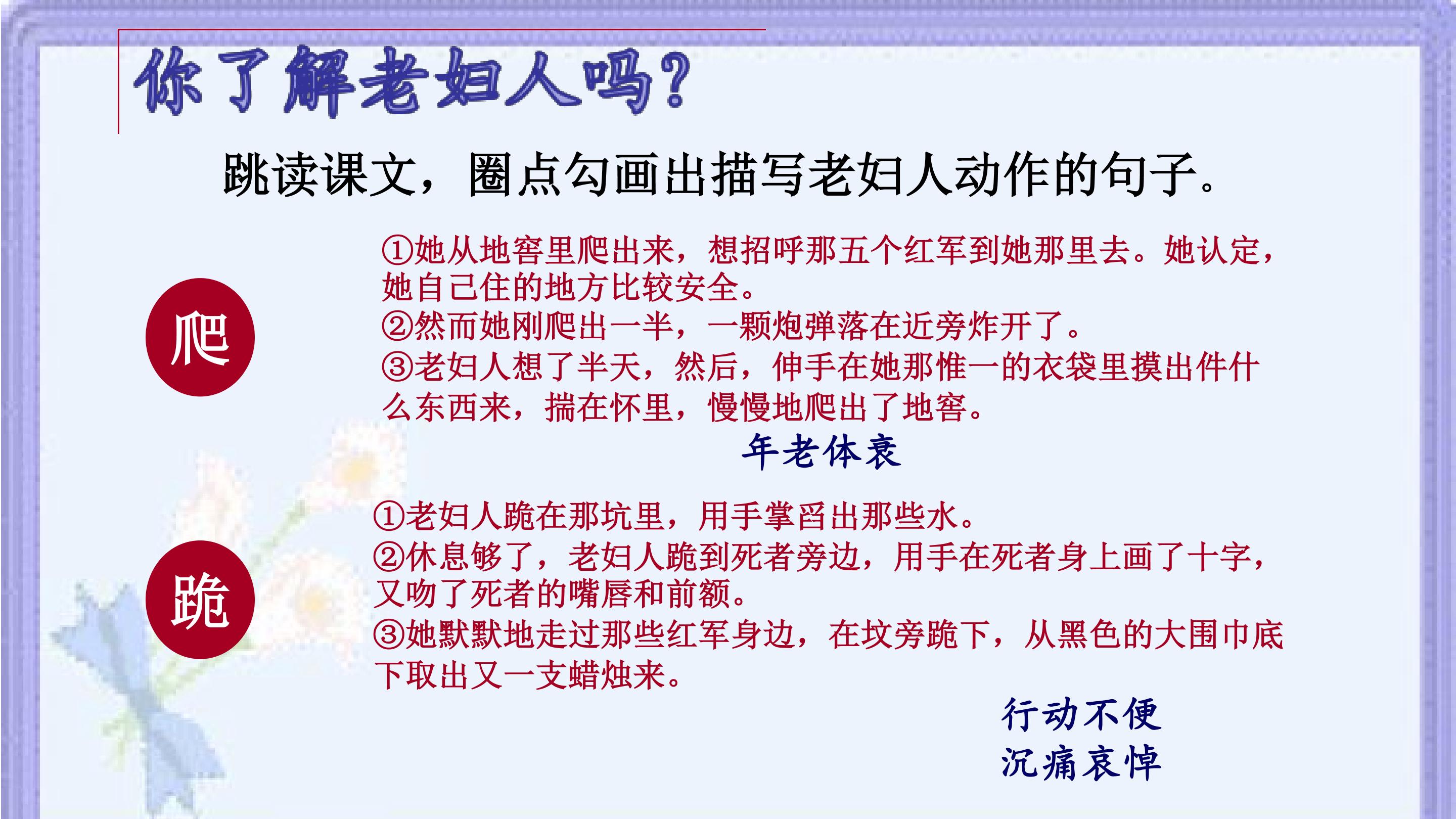 你了解老妇人吗?

跳读课文，圈点勾画出描写老妇人动作的句子。

爬

①她从地窖里爬出来，想招呼那五个红军到她那里去。她认定，她自己住的地方比较安全。
②然而她刚爬出一半，一颗炮弹落在近旁炸开了。
③老妇人想了半天，然后，伸手在她那惟一的衣袋里摸出件什么东西来，揣在怀里，慢慢地爬出了地窖。

年老体衰

跪

①老妇人跪在那坑里，用手掌舀出那些水。
②休息够了，老妇人跪到死者旁边，用手在死者身上画了十字，又吻了死者的嘴唇和前额。
③她默默地走过那些红军身边，在坟旁跪下，从黑色的大围巾底下取出又一支蜡烛来。

行动不便
沉痛哀悼